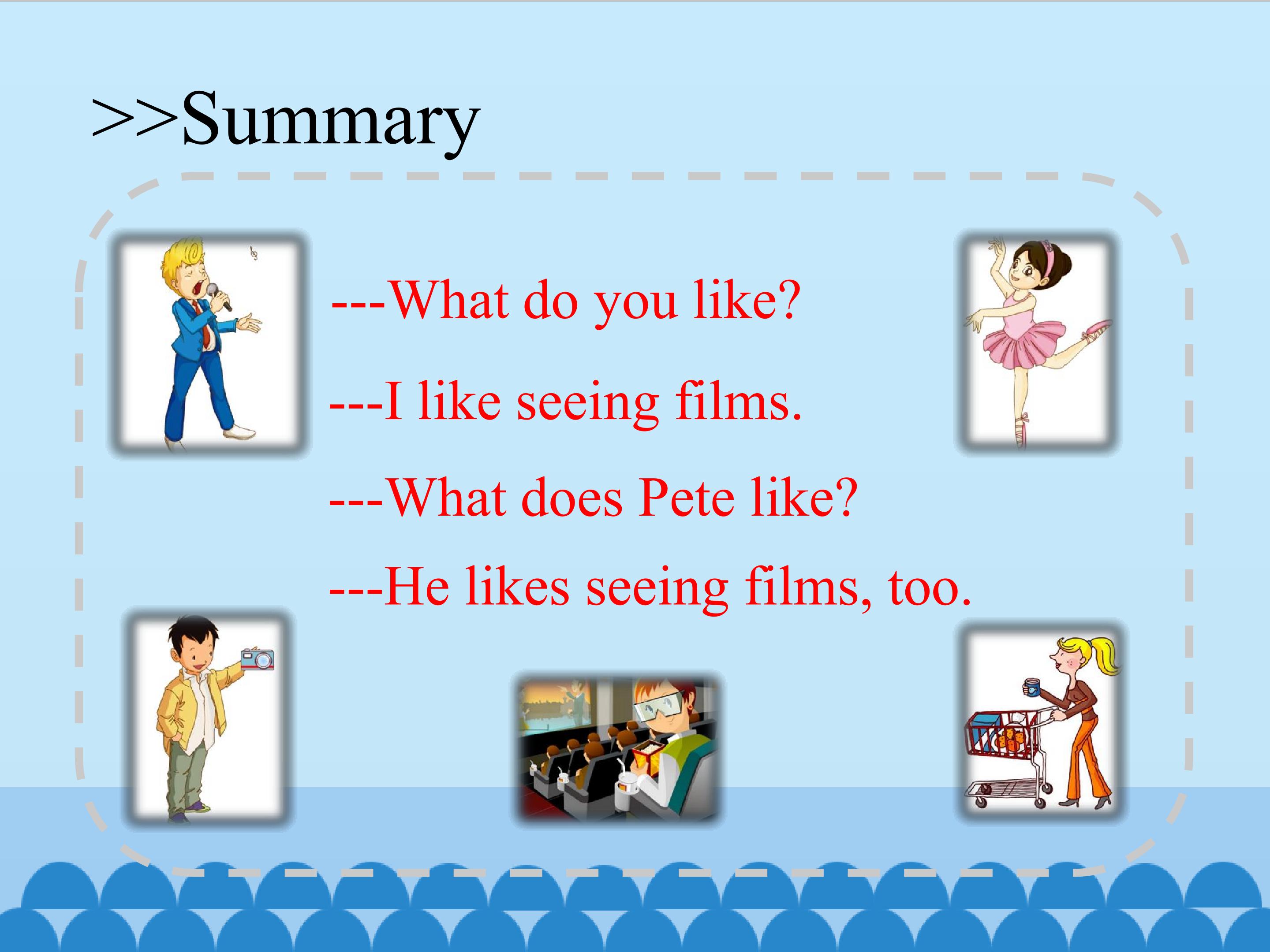 >>Summary

---What do you like?

---I like seeing films.

---What does Pete like?

---He likes seeing films, too.